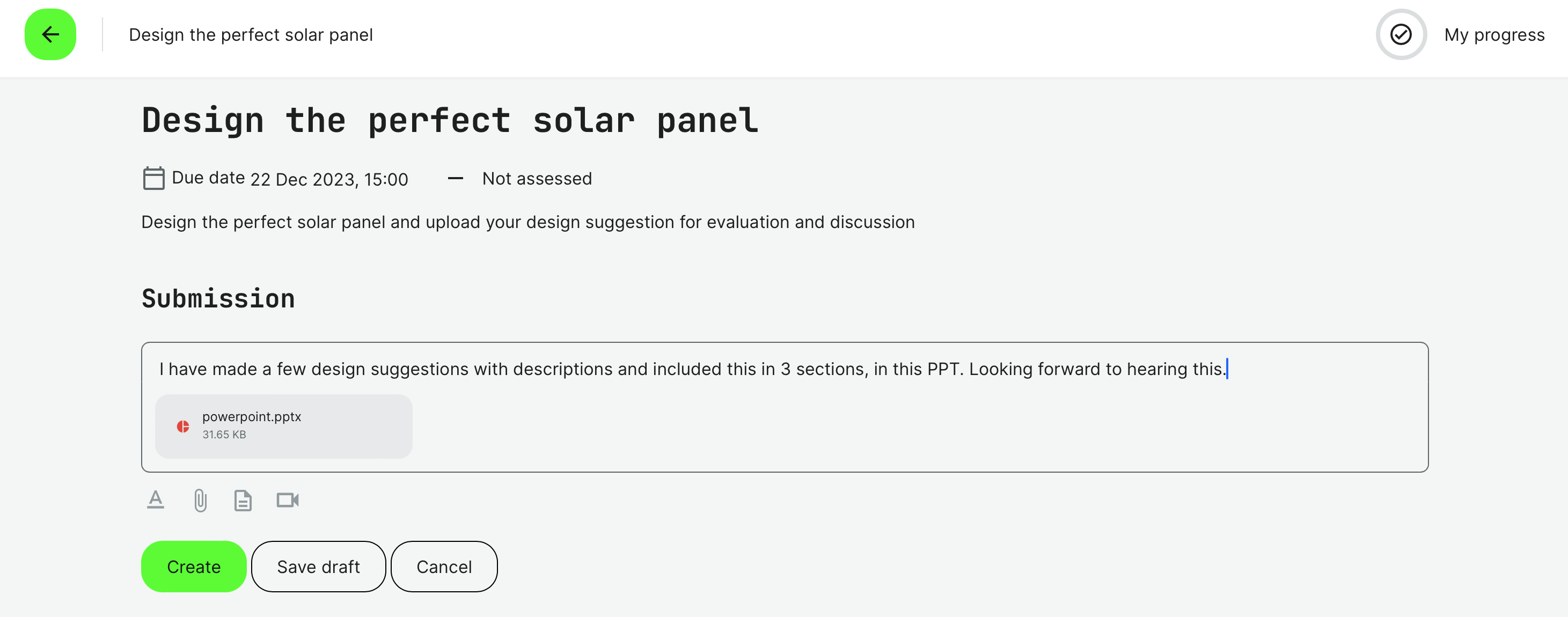 Design the perfect solar panel

My progress

Design the perfect solar panel

Due date 22 Dec 2023, 15:00 — Not assessed

Design the perfect solar panel and upload your design suggestion for evaluation and discussion

Submission

I have made a few design suggestions with descriptions and included this in 3 sections, in this PPT. Looking forward to hearing this.

powerpoint.pptx
31.65 KB

Create Save draft Cancel